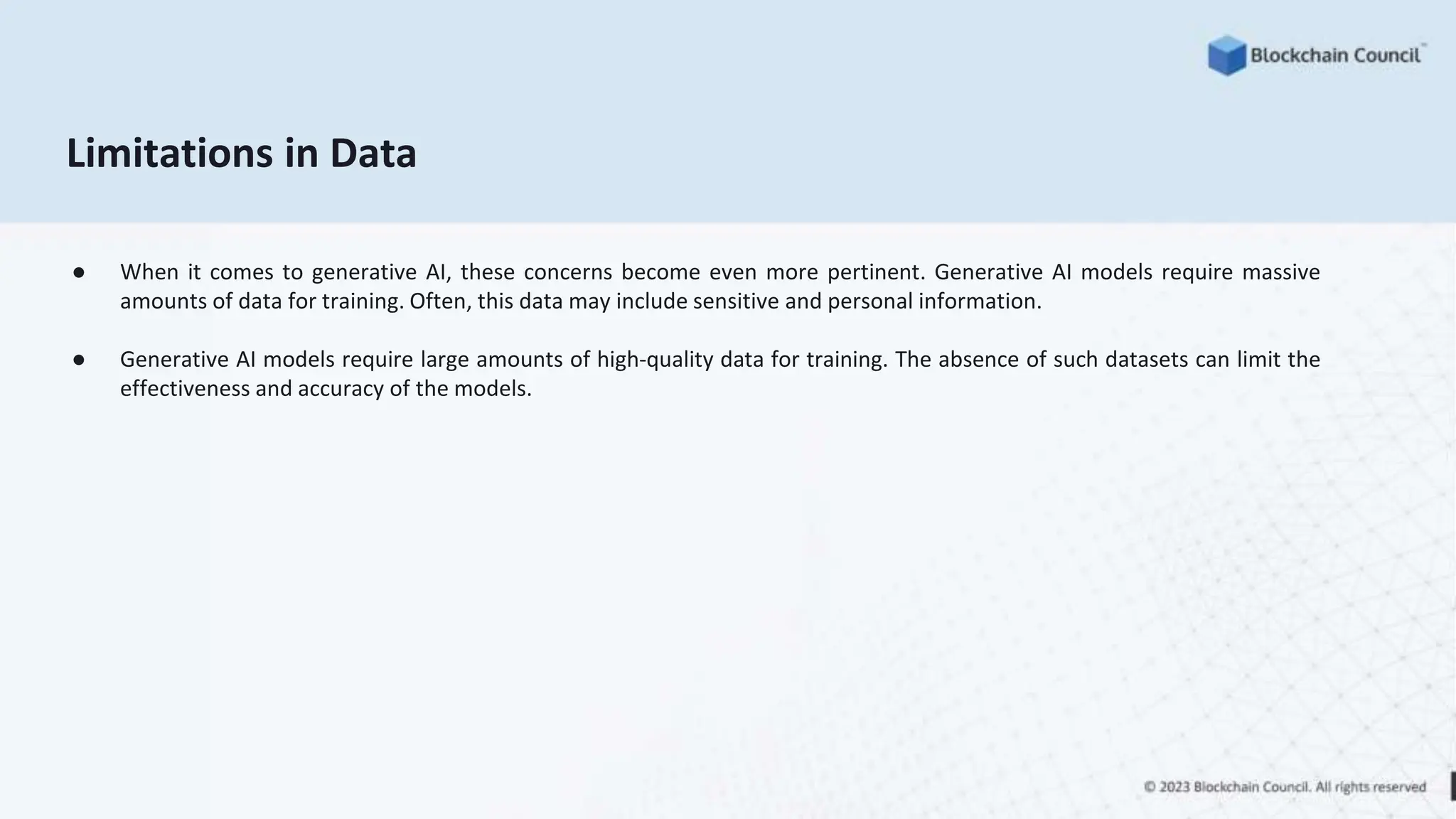 Blockchain Council™

Limitations in Data

● When it comes to generative AI, these concerns become even more pertinent. Generative AI models require massive amounts of data for training. Often, this data may include sensitive and personal information.

● Generative AI models require large amounts of high-quality data for training. The absence of such datasets can limit the effectiveness and accuracy of the models.

© 2023 Blockchain Council. All rights reserved